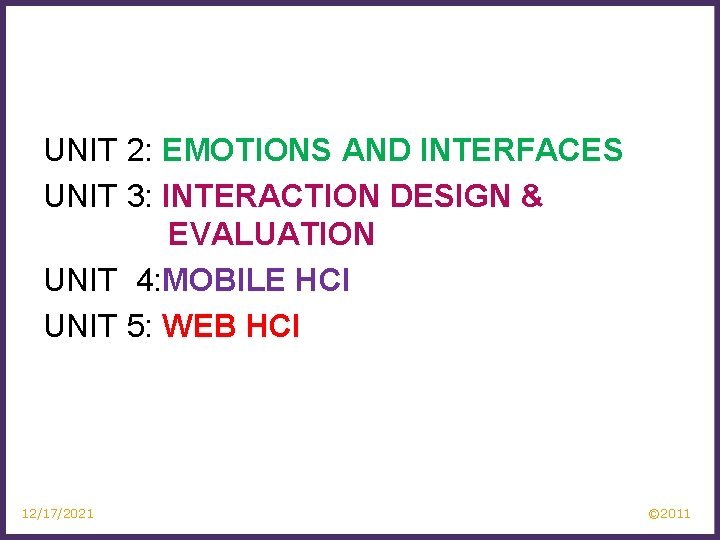 UNIT 2: EMOTIONS AND INTERFACES

UNIT 3: INTERACTION DESIGN & EVALUATION

UNIT 4:MOBILE HCI

UNIT 5: WEB HCI

12/17/2021

©2011